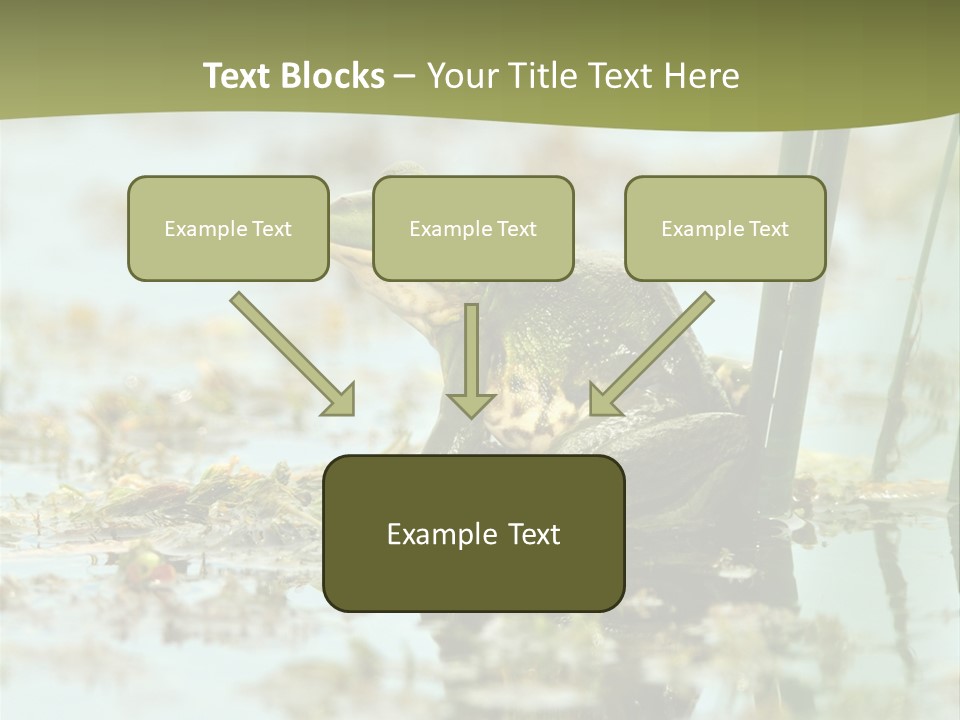 Text Blocks – Your Title Text Here

Example Text

Example Text

Example Text

Example Text